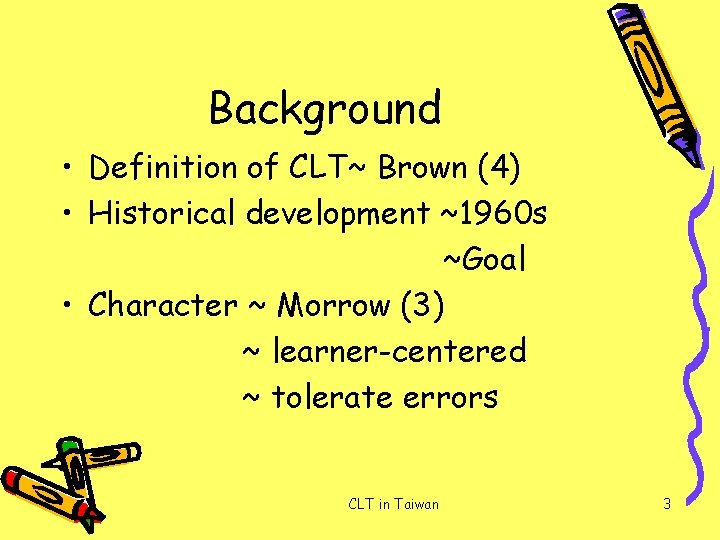 Background

• Definition of CLT~ Brown (4)
• Historical development ~1960s
~Goal
• Character ~ Morrow (3)
~ learner-centered
~ tolerate errors

CLT in Taiwan

3